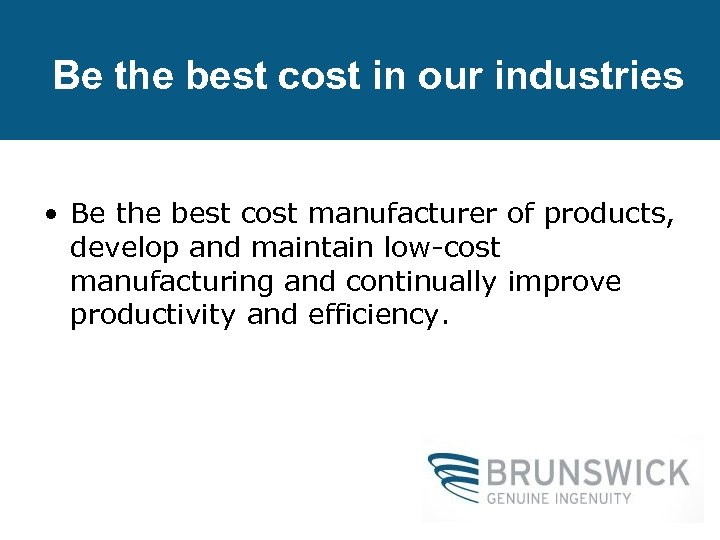 Be the best cost in our industries

• Be the best cost manufacturer of products, develop and maintain low-cost manufacturing and continually improve productivity and efficiency.

BRUNSWICK
GENUINE INGENUITY